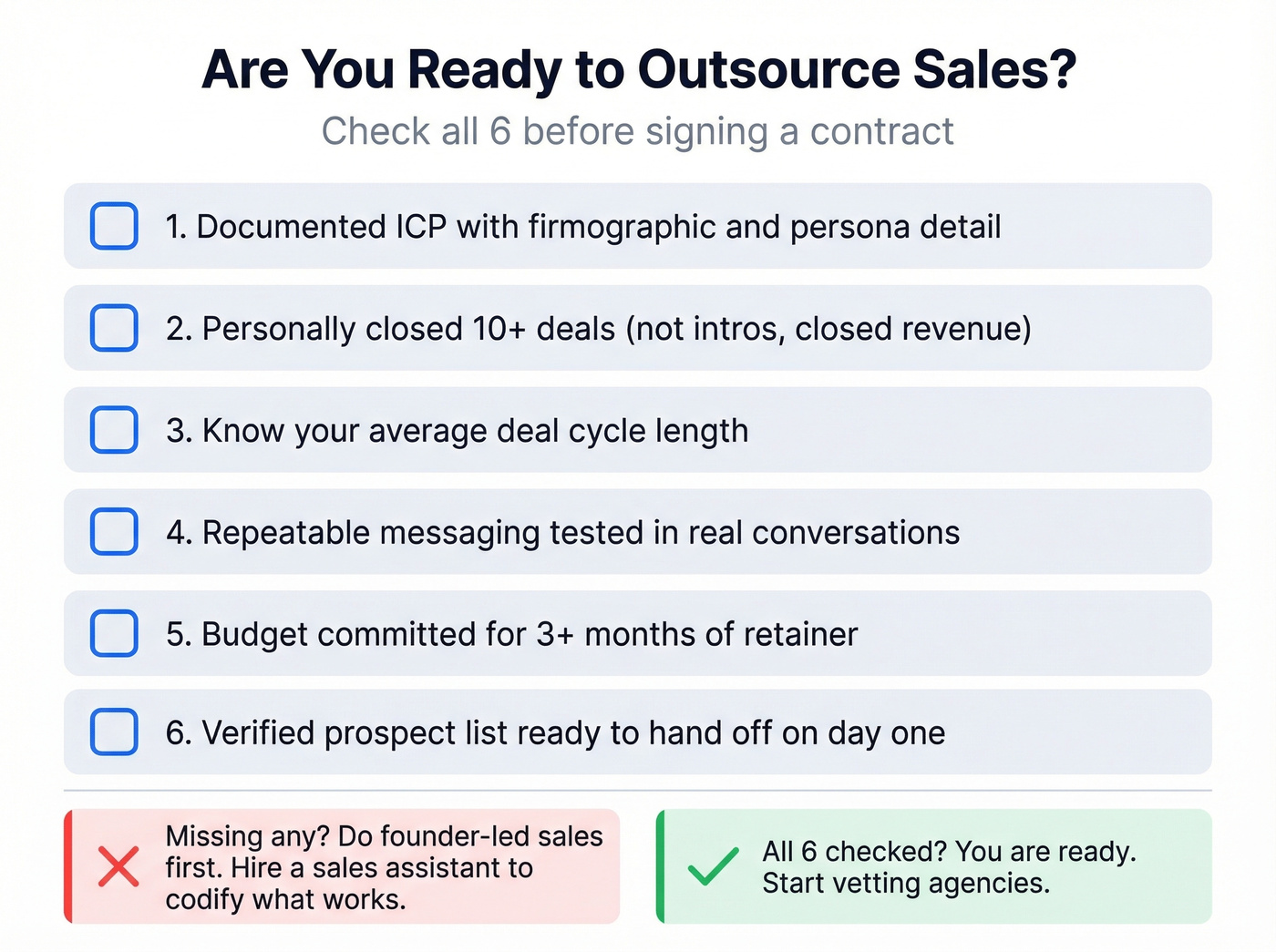 Are You Ready to Outsource Sales?

Check all 6 before signing a contract

1. Documented ICP with firmographic and persona detail

2. Personally closed 10+ deals (not intros, closed revenue)

3. Know your average deal cycle length

4. Repeatable messaging tested in real conversations

5. Budget committed for 3+ months of retainer

6. Verified prospect list ready to hand off on day one

Missing any? Do founder-led sales first. Hire a sales assistant to codify what works.

All 6 checked? You are ready. Start vetting agencies.